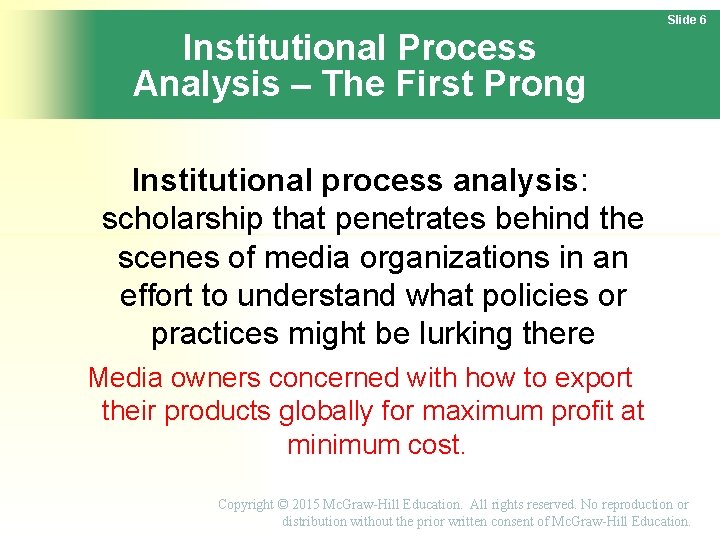 Slide 6

Institutional Process Analysis – The First Prong

Institutional process analysis: scholarship that penetrates behind the scenes of media organizations in an effort to understand what policies or practices might be lurking there

Media owners concerned with how to export their products globally for maximum profit at minimum cost.

Copyright © 2015 McGraw-Hill Education. All rights reserved. No reproduction or distribution without the prior written consent of McGraw-Hill Education.